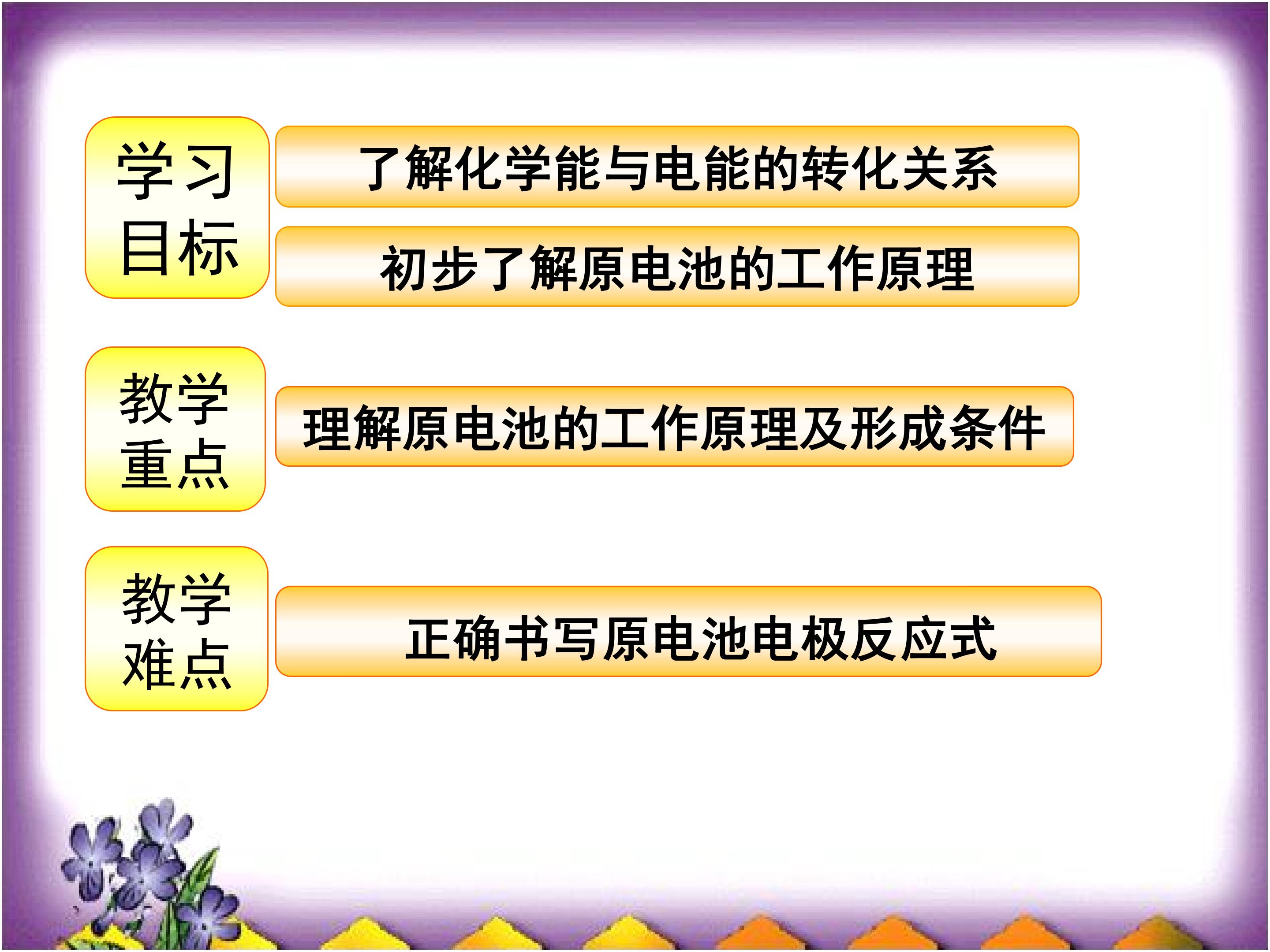 学习目标

了解化学能与电能的转化关系

初步了解原电池的工作原理

教学重点

理解原电池的工作原理及形成条件

教学难点

正确书写原电池电极反应式